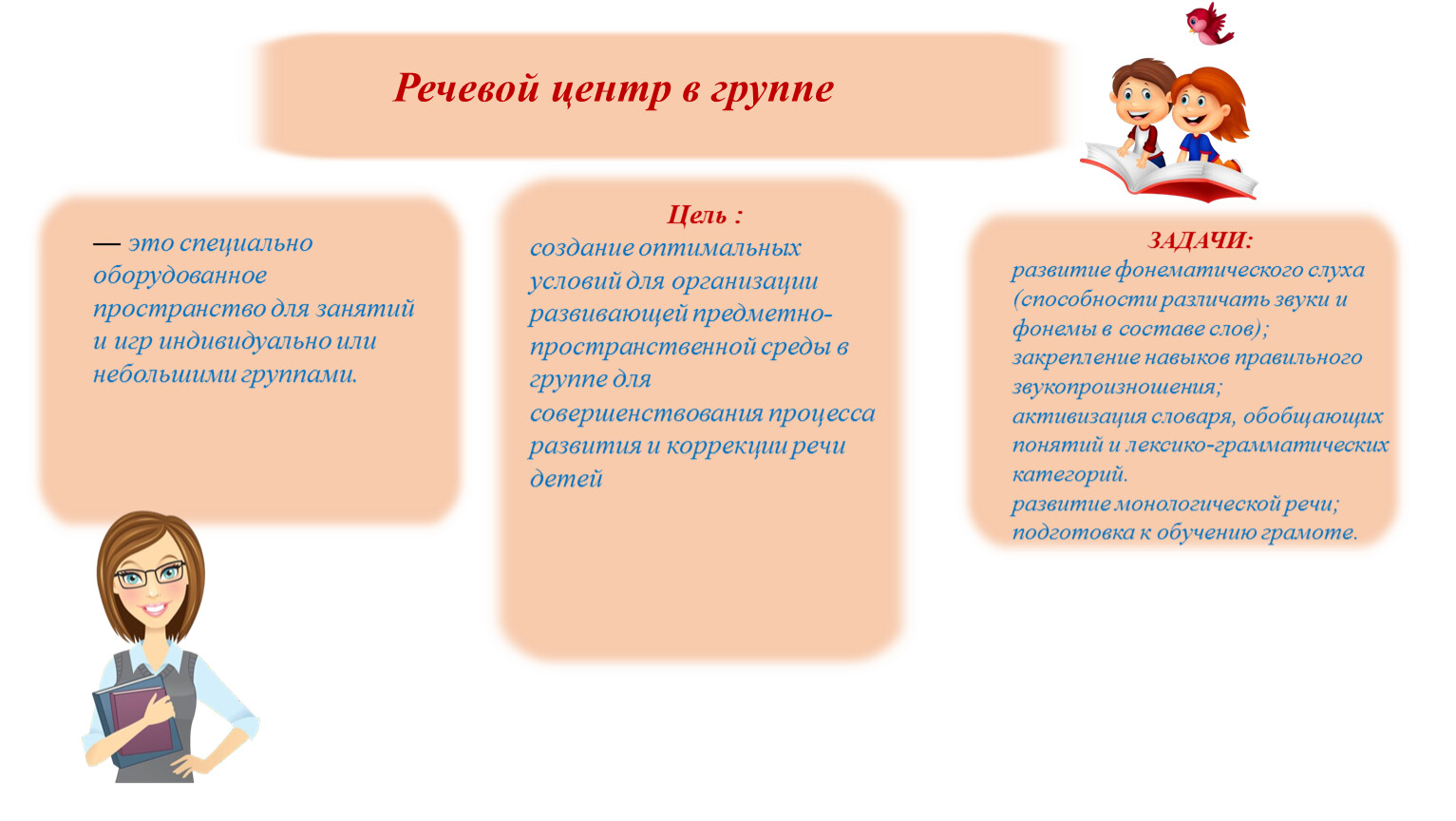 Речевой центр в группе

— это специально оборудованное пространство для занятий и игр индивидуально или небольшими группами.

Цель :
создание оптимальных условий для организации развивающей предметно-пространственной среды в группе для совершенствования процесса развития и коррекции речи детей

ЗАДАЧИ:
развитие фонематического слуха (способности различать звуки и фонемы в составе слов);
закрепление навыков правильного звукопроизношения;
активизация словаря, обобщающих понятий и лексико-грамматических категорий.
развитие монологической речи;
подготовка к обучению грамоте.